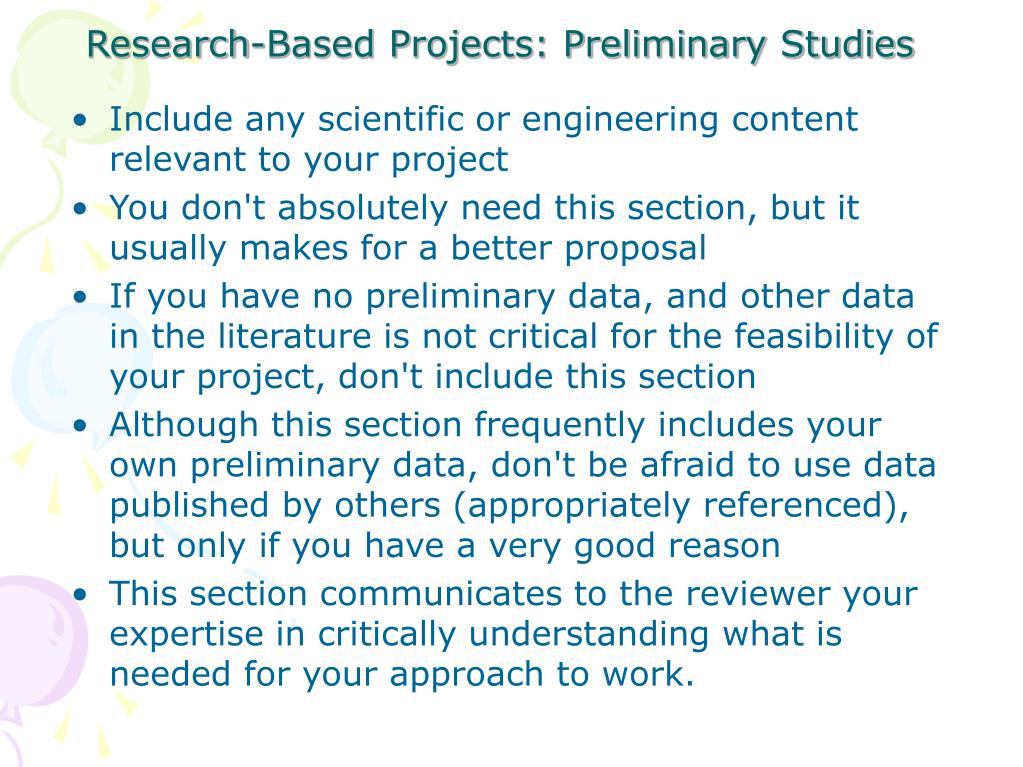 Research-Based Projects: Preliminary Studies

• Include any scientific or engineering content relevant to your project
• You don't absolutely need this section, but it usually makes for a better proposal
• If you have no preliminary data, and other data in the literature is not critical for the feasibility of your project, don't include this section
• Although this section frequently includes your own preliminary data, don't be afraid to use data published by others (appropriately referenced), but only if you have a very good reason
• This section communicates to the reviewer your expertise in critically understanding what is needed for your approach to work.